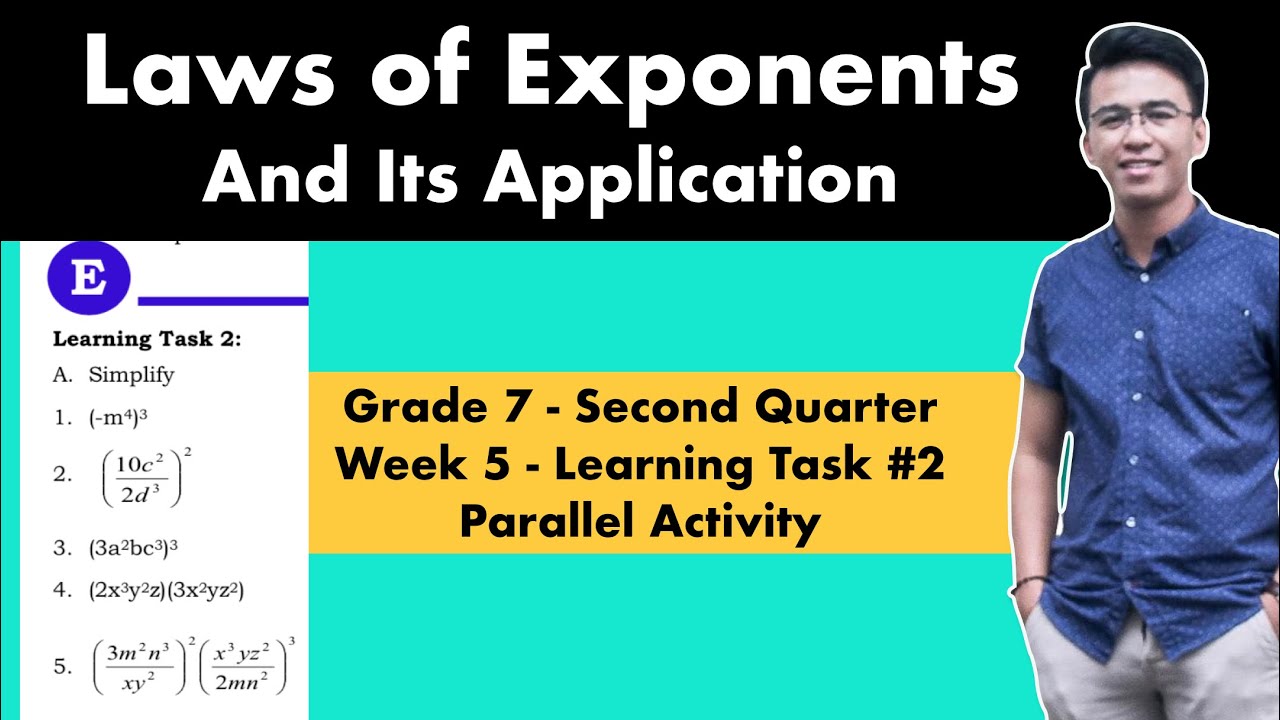 Laws of Exponents
And Its Application

E

Learning Task 2:

A. Simplify

1. $(-m^4)^3$

2. $\left(\frac{10c^2}{2d^3}\right)^2$

3. $(3a^2bc^3)^3$

4. $(2x^3y^2z)(3x^2yz^2)$

5. $\left(\frac{3m^2n^3}{xy^2}\right)^2\left(\frac{x^3yz^2}{2mn^2}\right)^3$

Grade 7 - Second Quarter
Week 5 - Learning Task #2
Parallel Activity